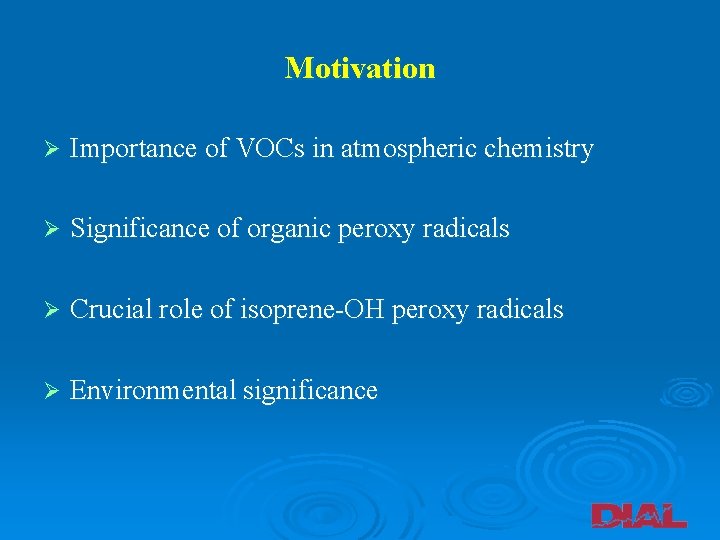 Motivation

➢ Importance of VOCs in atmospheric chemistry

➢ Significance of organic peroxy radicals

➢ Crucial role of isoprene-OH peroxy radicals

➢ Environmental significance

DIAL